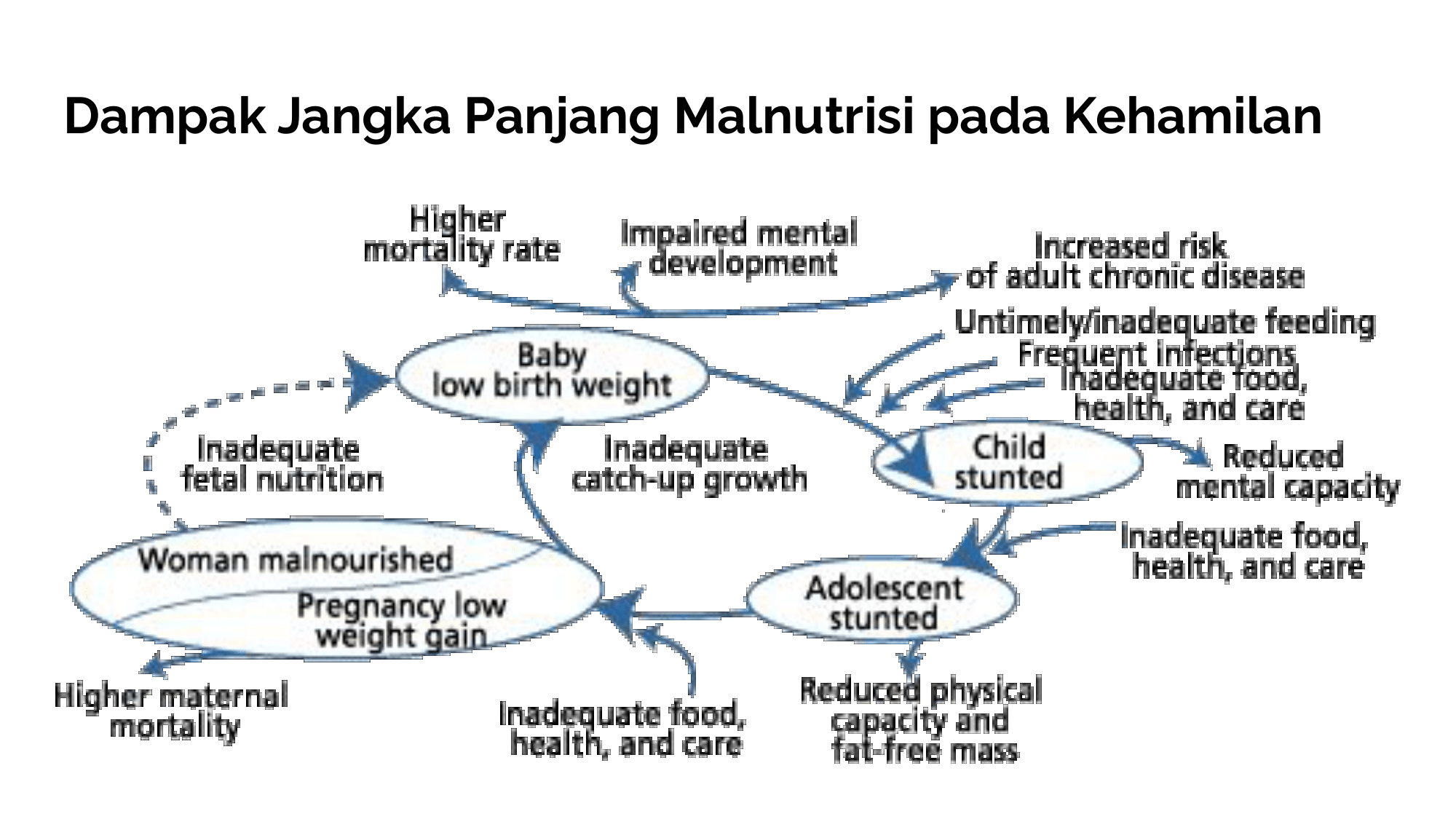 Dampak Jangka Panjang Malnutrisi pada Kehamilan

Higher mortality rate

Impaired mental development

Increased risk of adult chronic disease

Untimely/inadequate feeding

Frequent infections

Inadequate food, health, and care

Baby low birth weight

Inadequate fetal nutrition

Inadequate catch-up growth

Child stunted

Reduced mental capacity

Inadequate food, health, and care

Woman malnourished

Pregnancy low weight gain

Adolescent stunted

Higher maternal mortality

Inadequate food, health, and care

Reduced physical capacity and fat-free mass